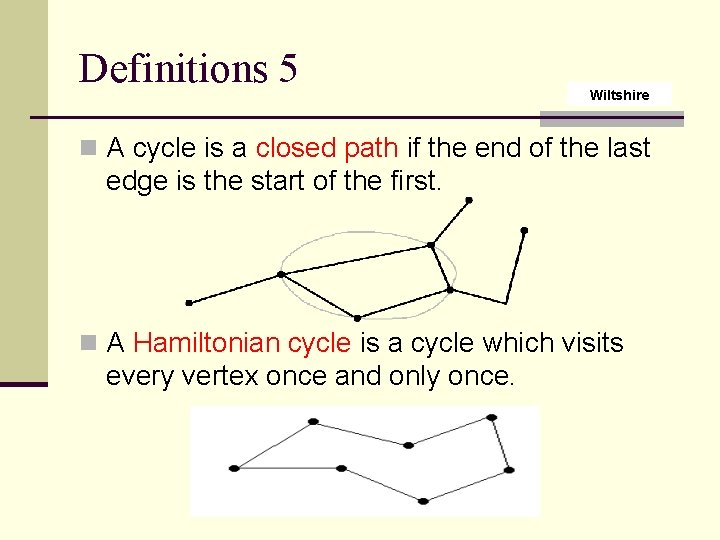 Definitions 5

Wiltshire

A cycle is a closed path if the end of the last edge is the start of the first.

A Hamiltonian cycle is a cycle which visits every vertex once and only once.